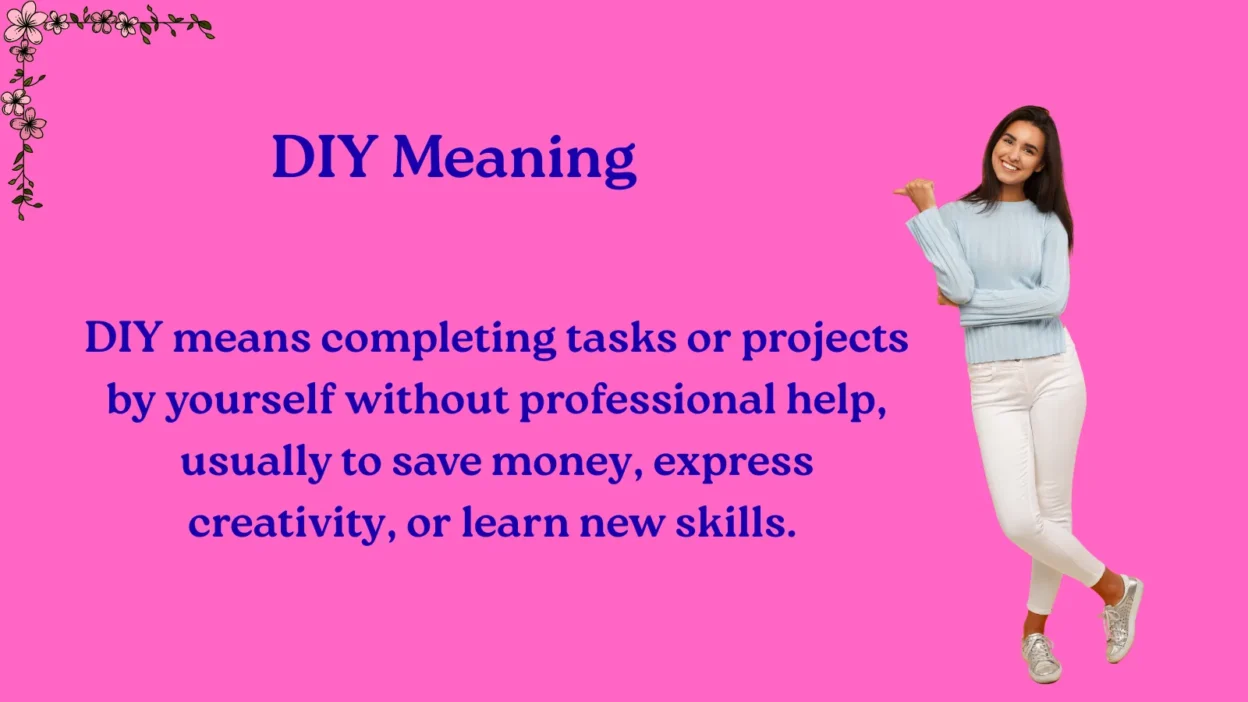 DIY Meaning

DIY means completing tasks or projects by yourself without professional help, usually to save money, express creativity, or learn new skills.